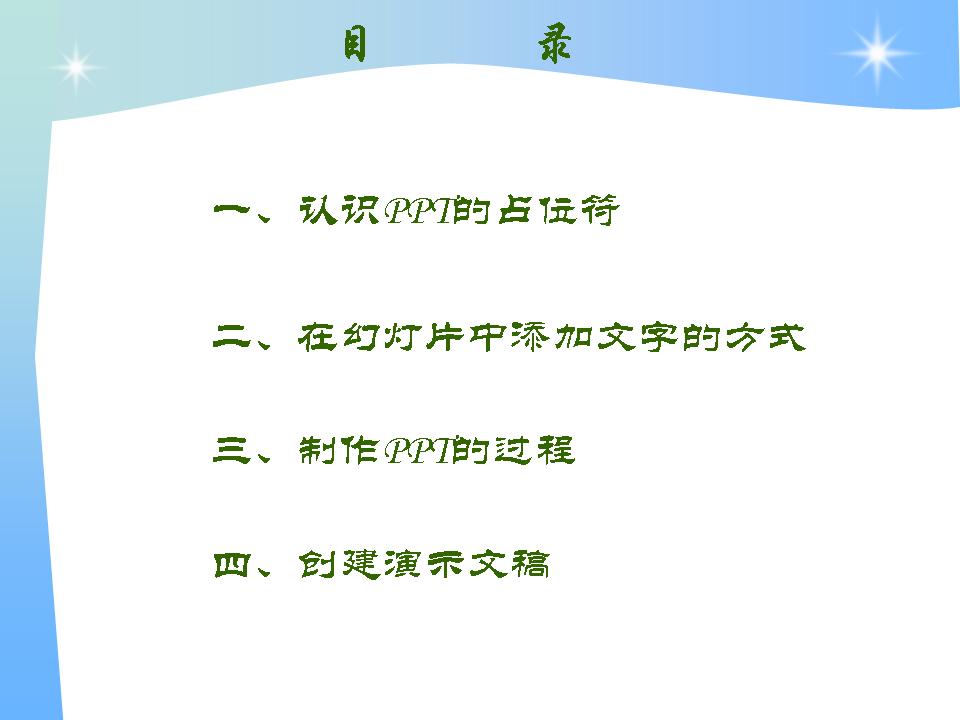 目 录

一、认识PPT的占位符

二、在幻灯片中添加文字的方式

三、制作PPT的过程

四、创建演示文稿